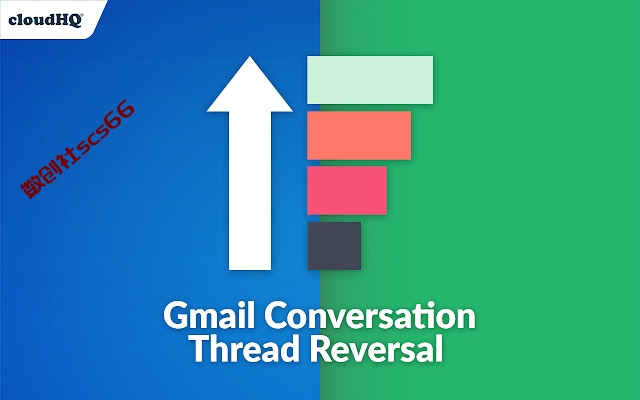 cloudHQ®

数创社scs66

Gmail Conversation
Thread Reversal